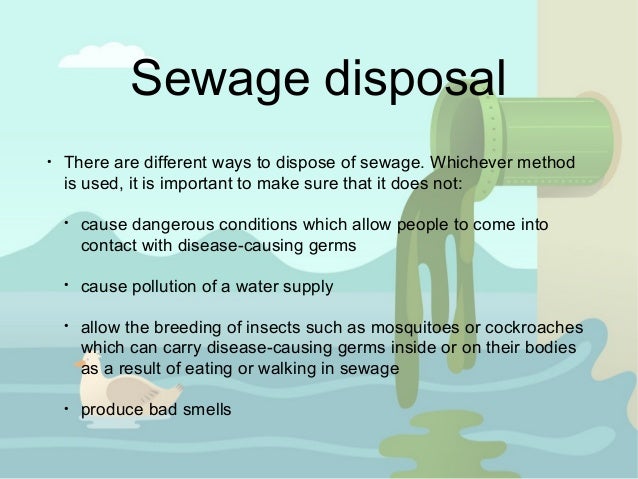 Sewage disposal

• There are different ways to dispose of sewage. Whichever method is used, it is important to make sure that it does not:

• cause dangerous conditions which allow people to come into contact with disease-causing germs

• cause pollution of a water supply

• allow the breeding of insects such as mosquitoes or cockroaches which can carry disease-causing germs inside or on their bodies as a result of eating or walking in sewage

• produce bad smells